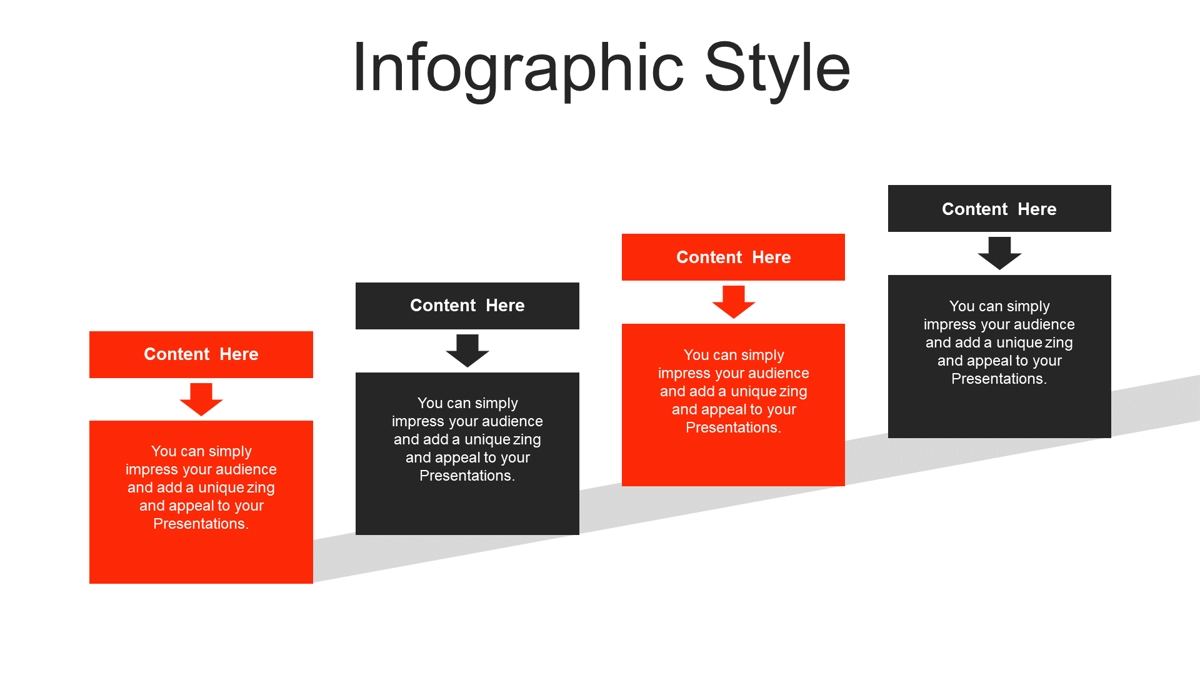 Infographic Style

Content Here

You can simply impress your audience and add a unique zing and appeal to your Presentations.

Content Here

You can simply impress your audience and add a unique zing and appeal to your Presentations.

Content Here

You can simply impress your audience and add a unique zing and appeal to your Presentations.

Content Here

You can simply impress your audience and add a unique zing and appeal to your Presentations.